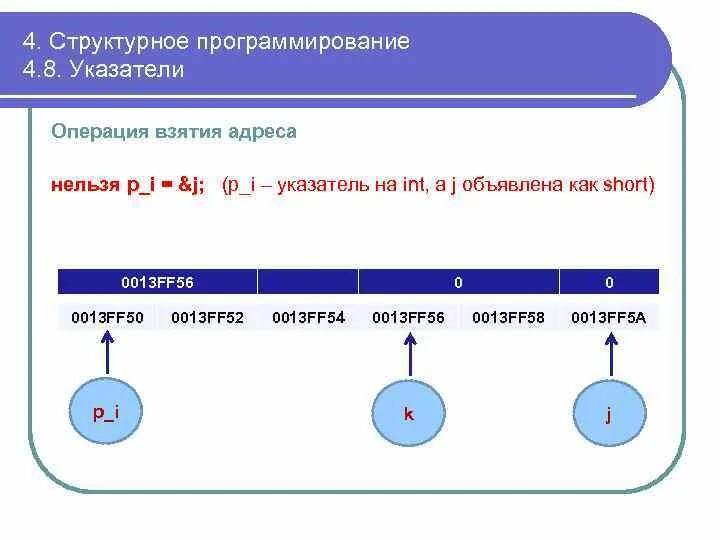 4. Структурное программирование
4.8. Указатели

Операция взятия адреса

нельзя p_i = &j; (p_i – указатель на int, а j объявлена как short)

| 0013FF56 | | | 0 | | 0 |
|---|---|---|---|---|---|
| 0013FF50 | 0013FF52 | 0013FF54 | 0013FF56 | 0013FF58 | 0013FF5A |

p_i

k

j